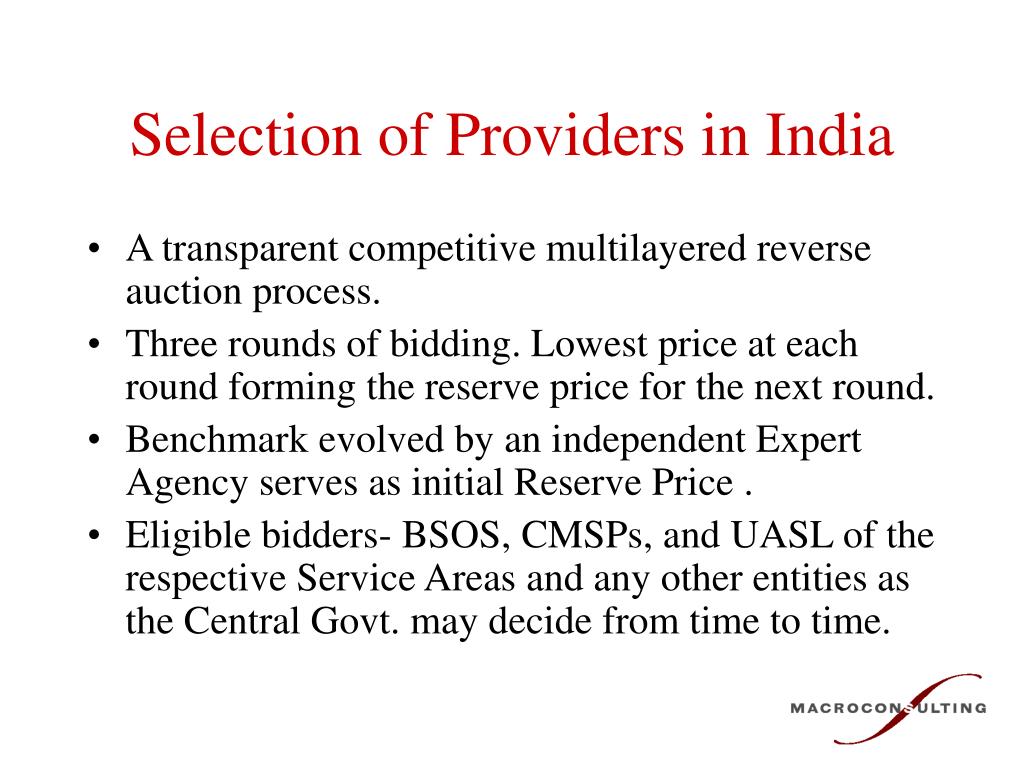 Selection of Providers in India

• A transparent competitive multilayered reverse auction process.
• Three rounds of bidding. Lowest price at each round forming the reserve price for the next round.
• Benchmark evolved by an independent Expert Agency serves as initial Reserve Price .
• Eligible bidders- BSOS, CMSPs, and UASL of the respective Service Areas and any other entities as the Central Govt. may decide from time to time.

MACROCONSULTING